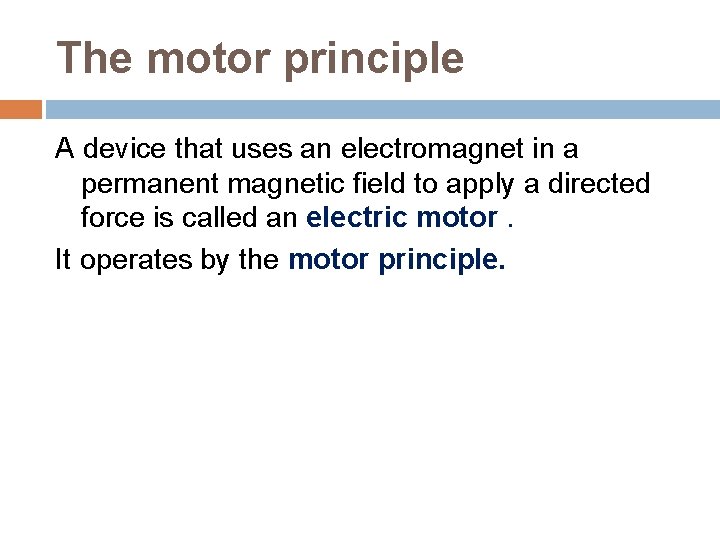 The motor principle

A device that uses an electromagnet in a permanent magnetic field to apply a directed force is called an electric motor .

It operates by the motor principle.